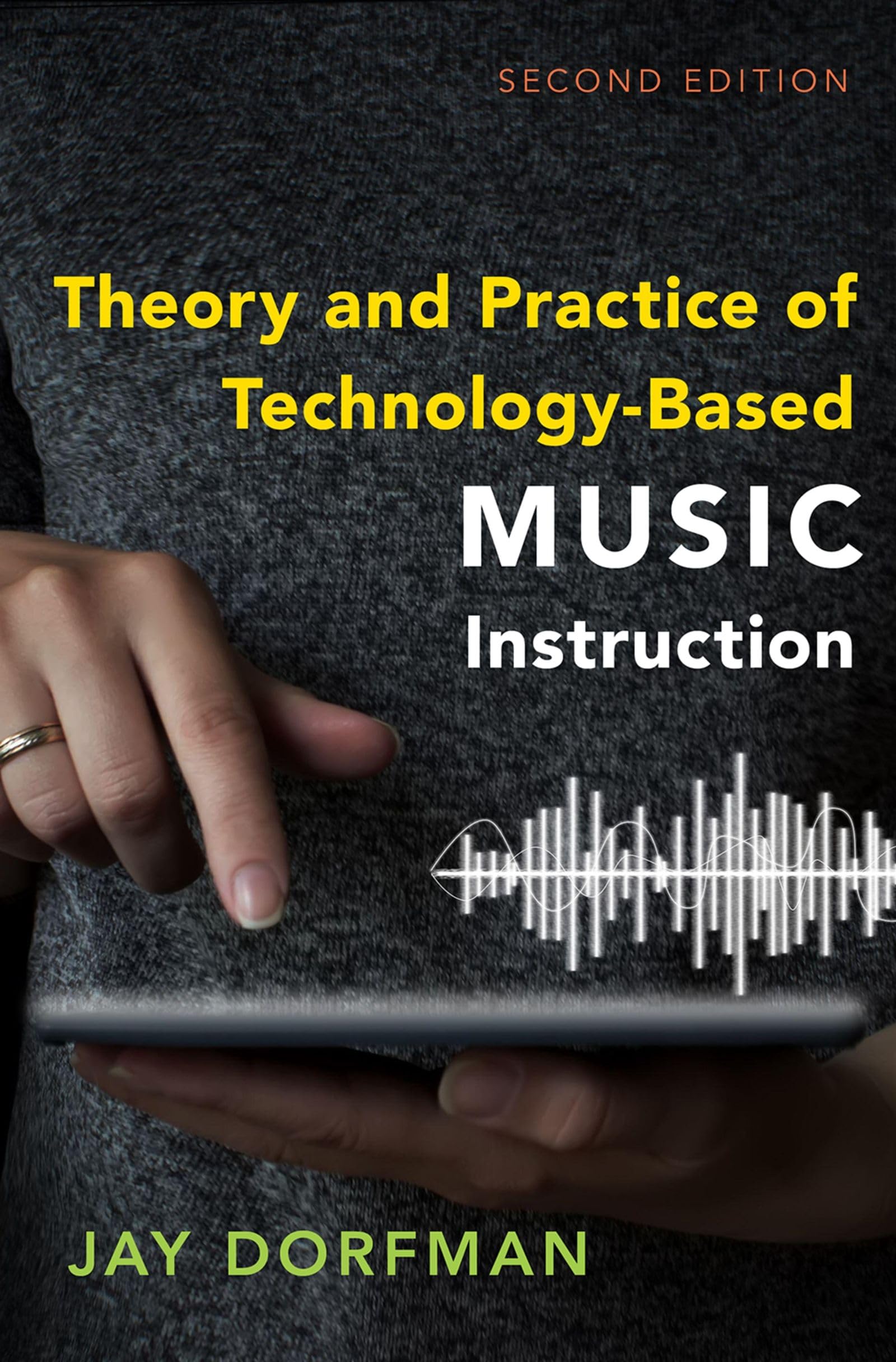 SECOND EDITION

Theory and Practice of Technology-Based MUSIC Instruction

JAY DORFMAN